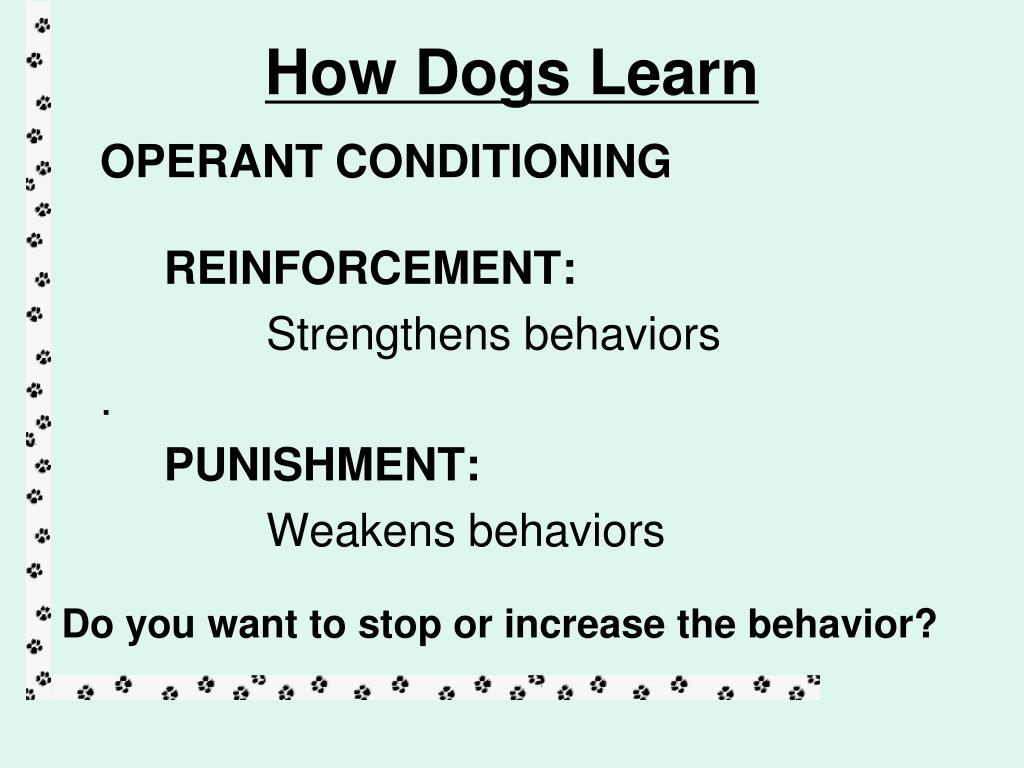 How Dogs Learn

OPERANT CONDITIONING

REINFORCEMENT:

Strengthens behaviors

.

PUNISHMENT:

Weakens behaviors

Do you want to stop or increase the behavior?